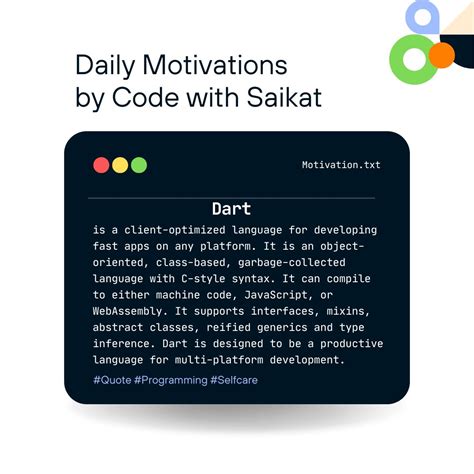 Daily Motivations by Code with Saikat

Motivation.txt

Dart

is a client-optimized language for developing fast apps on any platform. It is an object-oriented, class-based, garbage-collected language with C-style syntax. It can compile to either machine code, JavaScript, or WebAssembly. It supports interfaces, mixins, abstract classes, reified generics and type inference. Dart is designed to be a productive language for multi-platform development.

#Quote #Programming #Selfcare